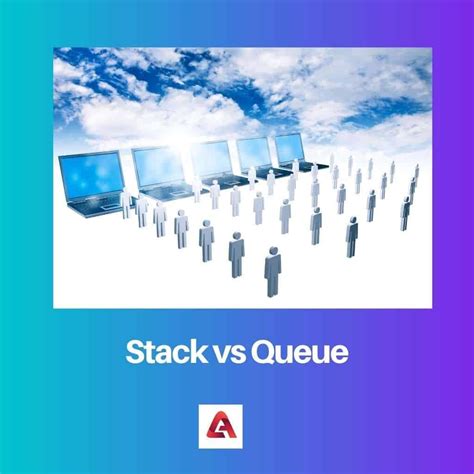 Stack vs Queue